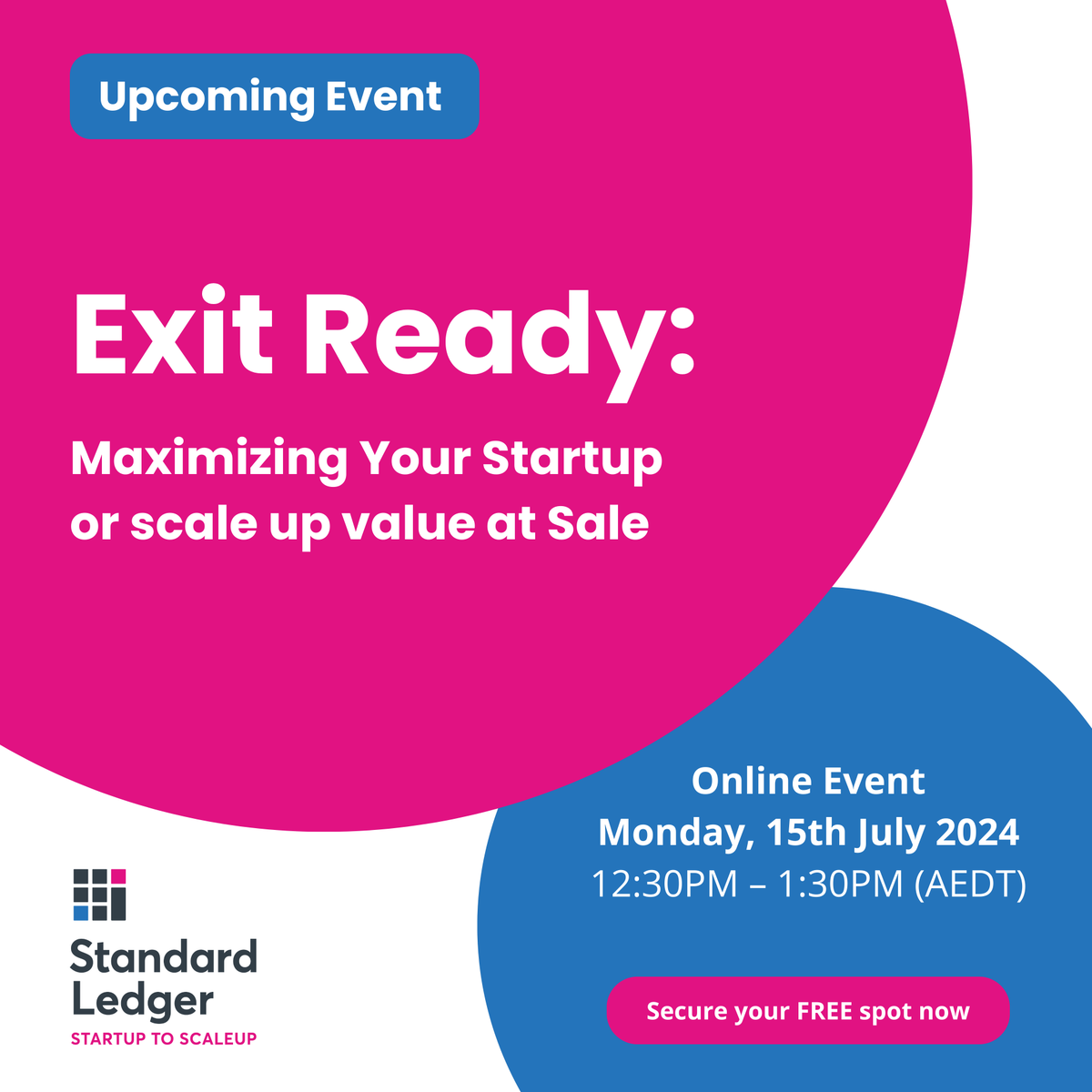 Upcoming Event

Exit Ready:

Maximizing Your Startup or scale up value at Sale

Online Event
Monday, 15th July 2024
12:30PM – 1:30PM (AEDT)

Secure your FREE spot now

Standard Ledger
STARTUP TO SCALEUP